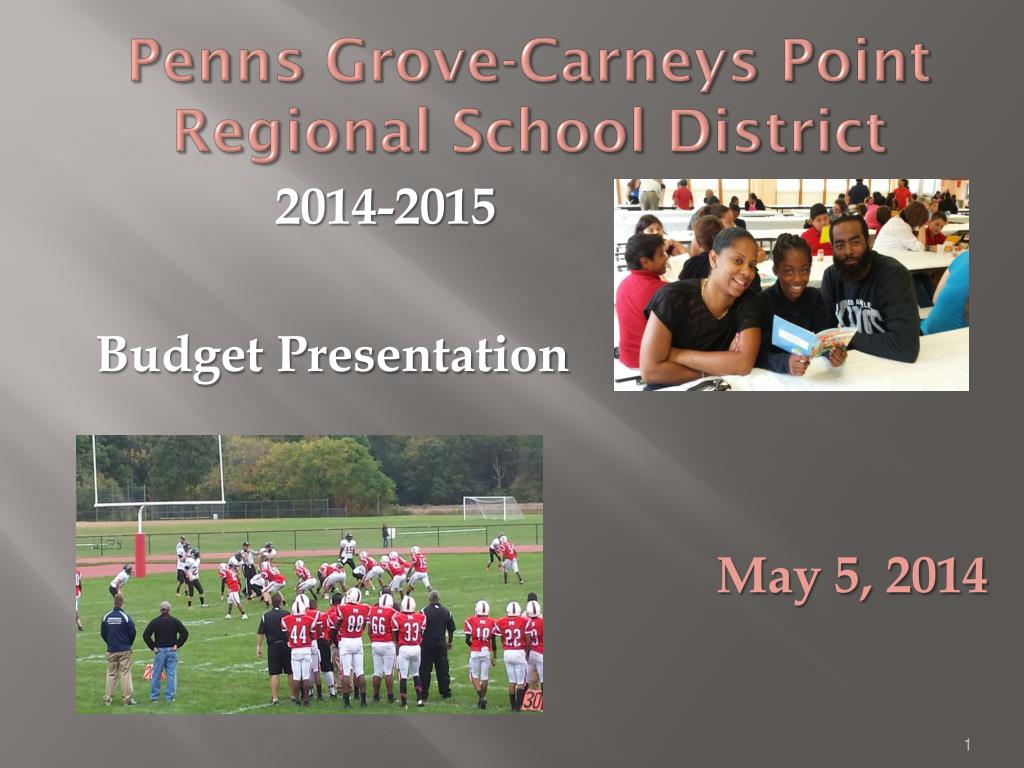 Penns Grove-Carneys Point Regional School District

2014-2015

Budget Presentation

May 5, 2014

1